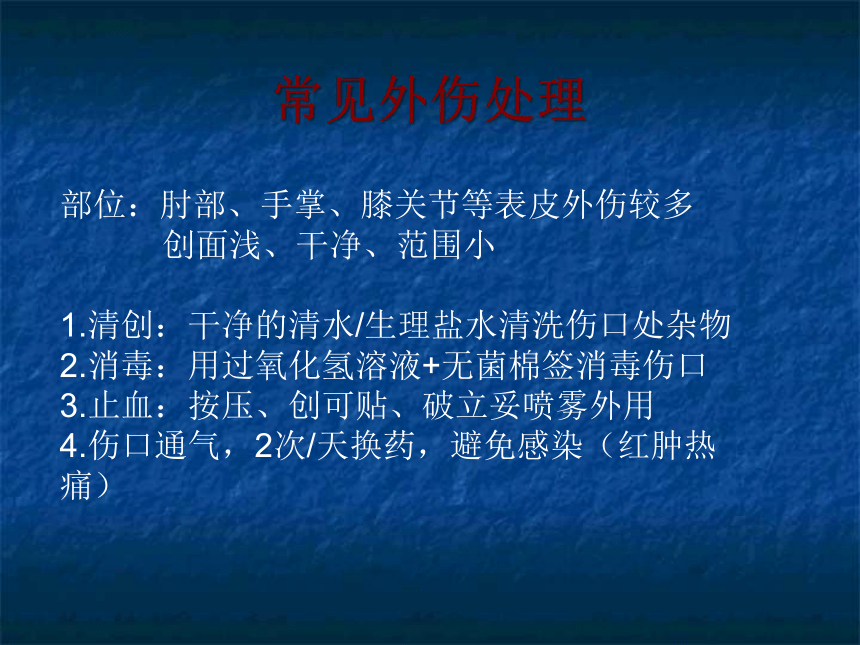 常见外伤处理

部位：肘部、手掌、膝关节等表皮外伤较多
创面浅、干净、范围小

1.清创：干净的清水/生理盐水清洗伤口处杂物
2.消毒：用过氧化氢溶液+无菌棉签消毒伤口
3.止血：按压、创可贴、破立妥喷雾外用
4.伤口通气，2次/天换药，避免感染（红肿热痛）